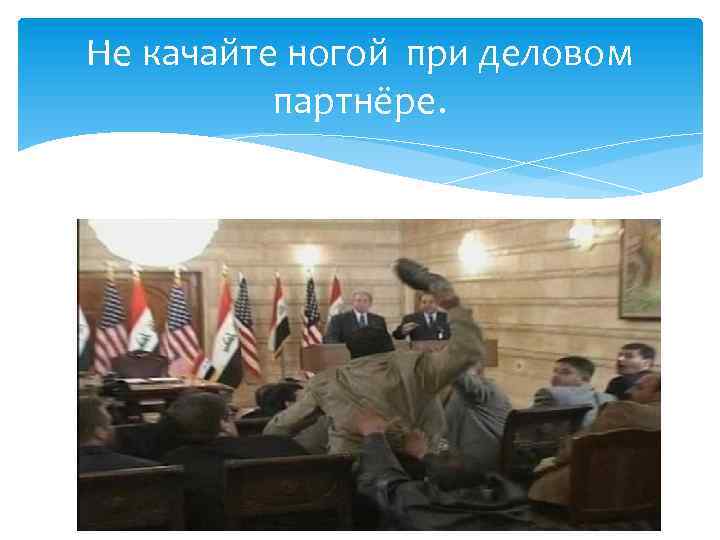 Не качайте ногой  при деловом партнёре.